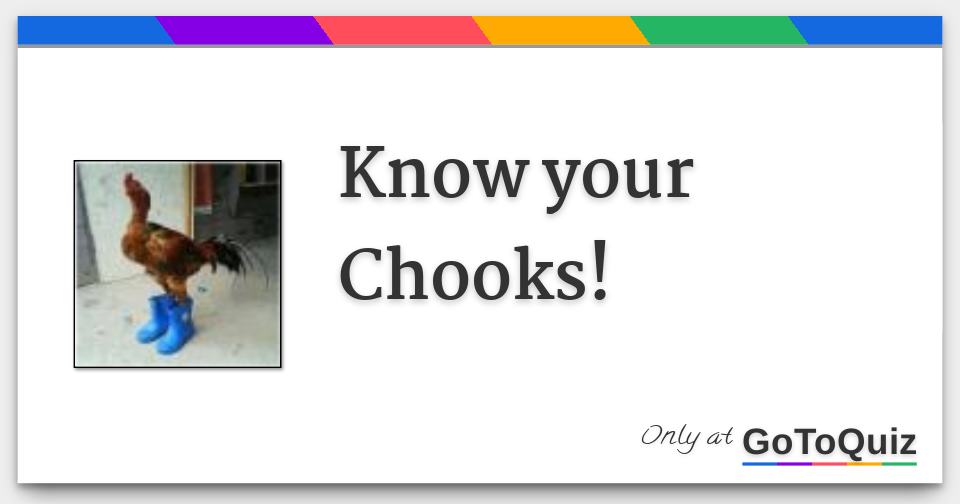 Know your Chooks!

Only at GoToQuiz